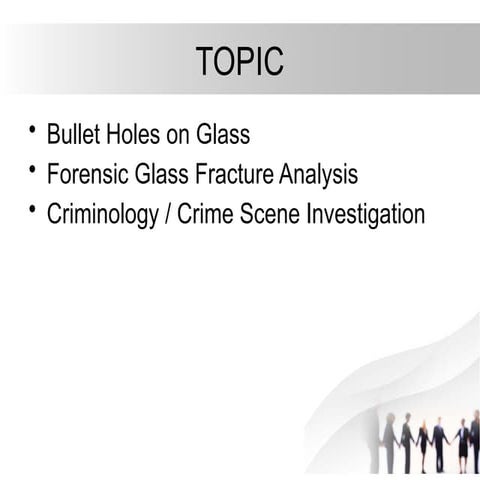 TOPIC

• Bullet Holes on Glass
• Forensic Glass Fracture Analysis
• Criminology / Crime Scene Investigation